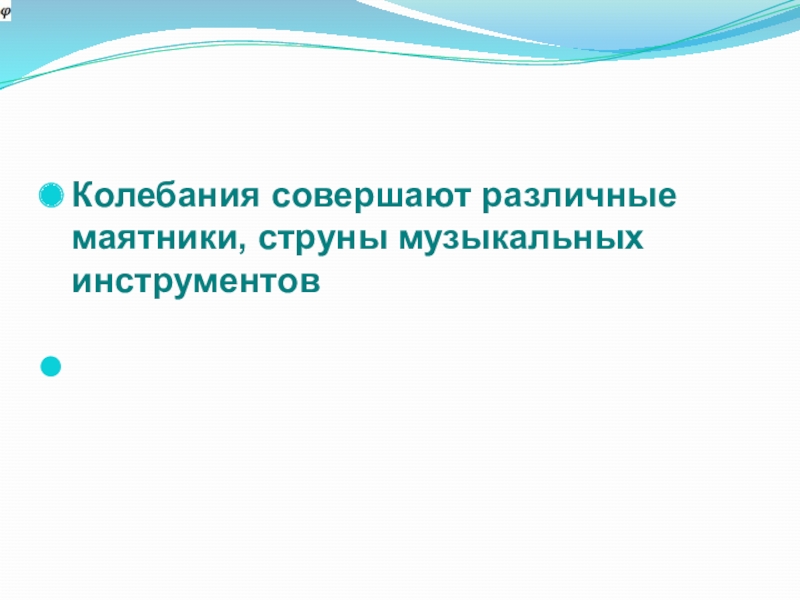 $\varphi$

Колебания совершают различные маятники, струны музыкальных инструментов